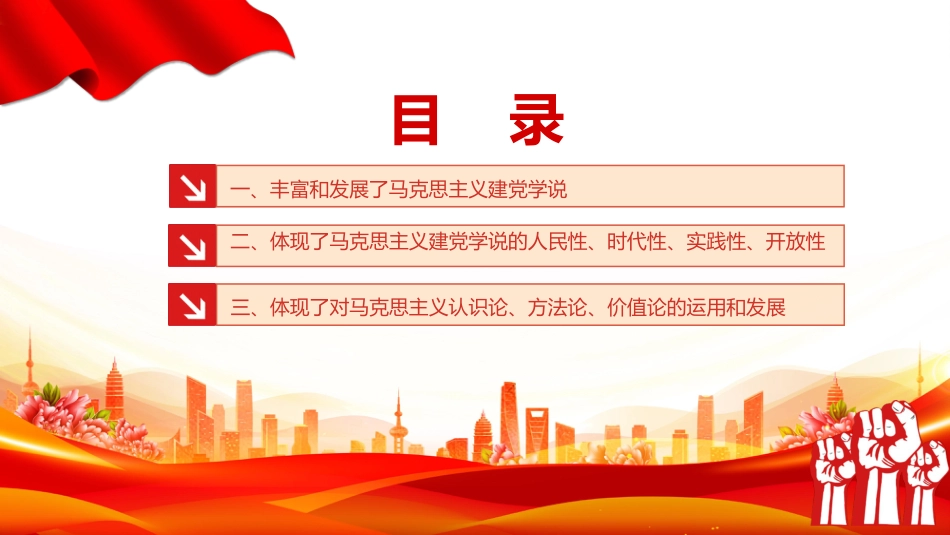 目　录

一、丰富和发展了马克思主义建党学说

二、体现了马克思主义建党学说的人民性、时代性、实践性、开放性

三、体现了对马克思主义认识论、方法论、价值论的运用和发展